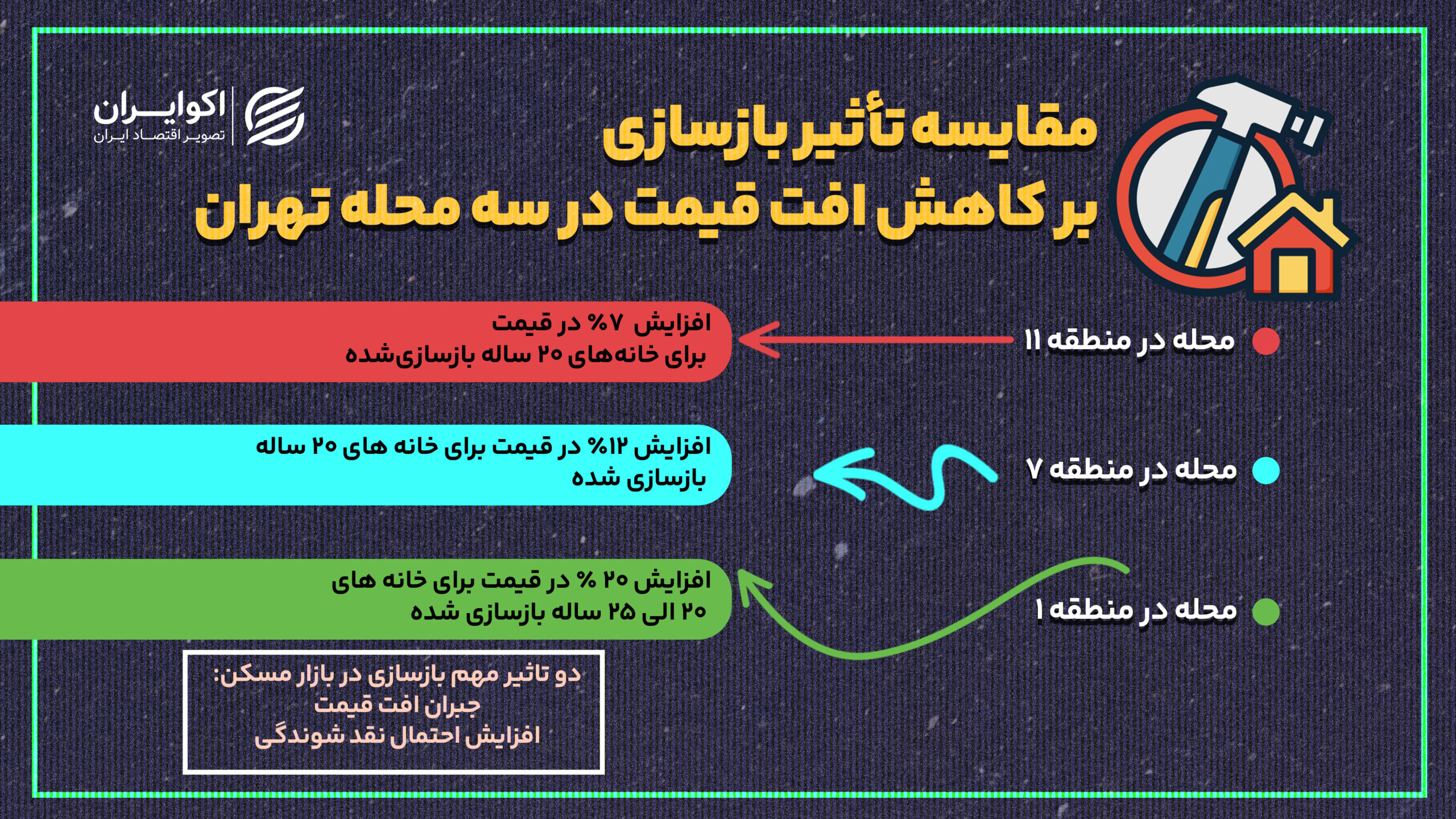 مقایسه تأثیر بازسازی
بر کاهش افت قیمت در سه محله تهران

اکوایران
تصویر اقتصاد ایران

محله در منطقه ۱۱

افزایش ۷% در قیمت
برای خانه‌های ۲۰ ساله بازسازی‌شده

محله در منطقه ۷

افزایش ۱۲% در قیمت برای خانه های ۲۰ ساله
بازسازی شده

محله در منطقه ۱

افزایش ۲۰ % در قیمت برای خانه های
۲۰ الی ۲۵ ساله بازسازی شده

دو تاثیر مهم بازسازی در بازار مسکن:
جبران افت قیمت
افزایش احتمال نقد شوندگی